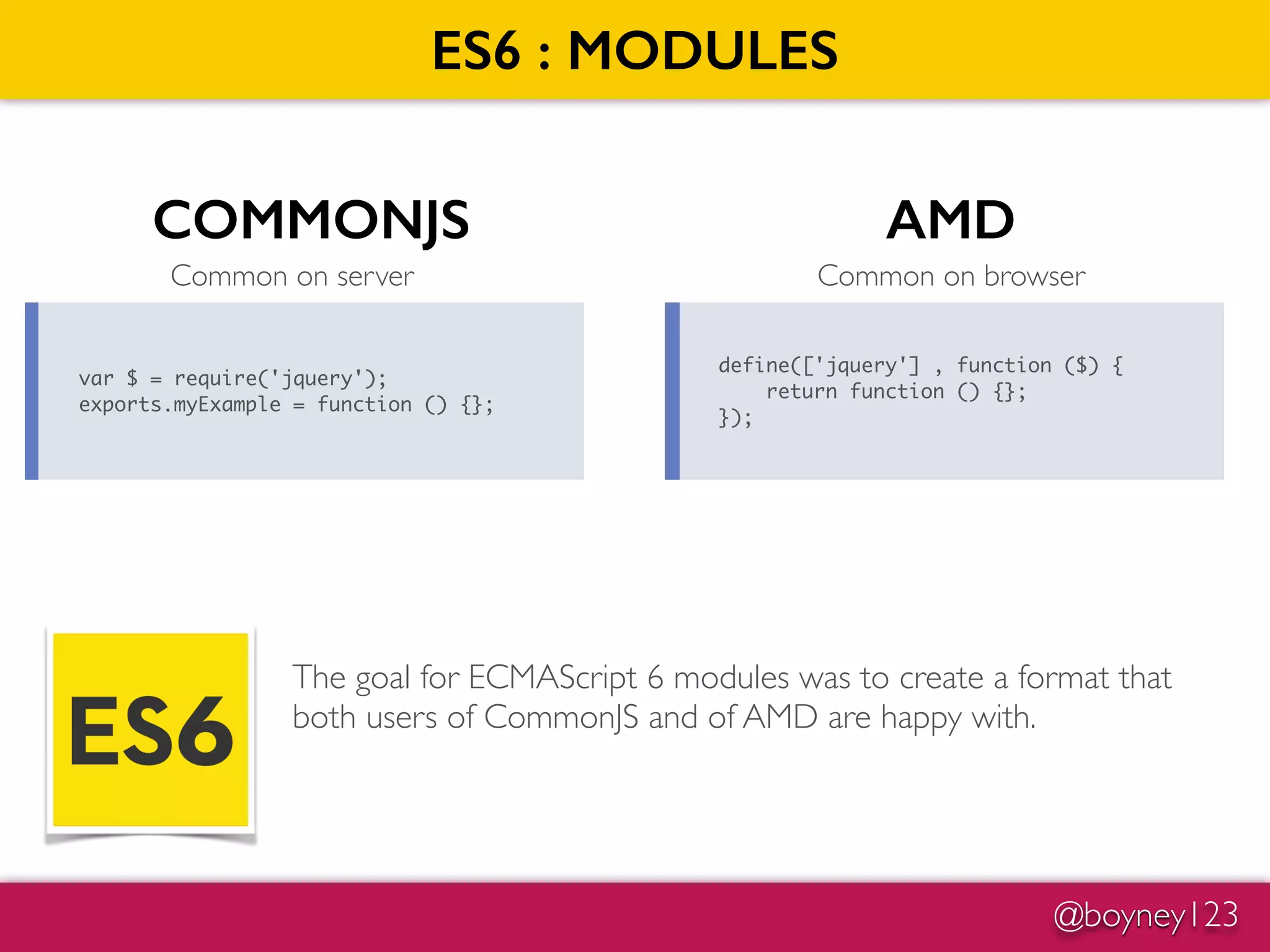 ES6 : MODULES

COMMONJS

Common on server

var $ = require('jquery');
exports.myExample = function () {};

AMD

Common on browser

define(['jquery'] , function ($) {
    return function () {};
});

ES6

The goal for ECMAScript 6 modules was to create a format that both users of CommonJS and of AMD are happy with.

@boyney123